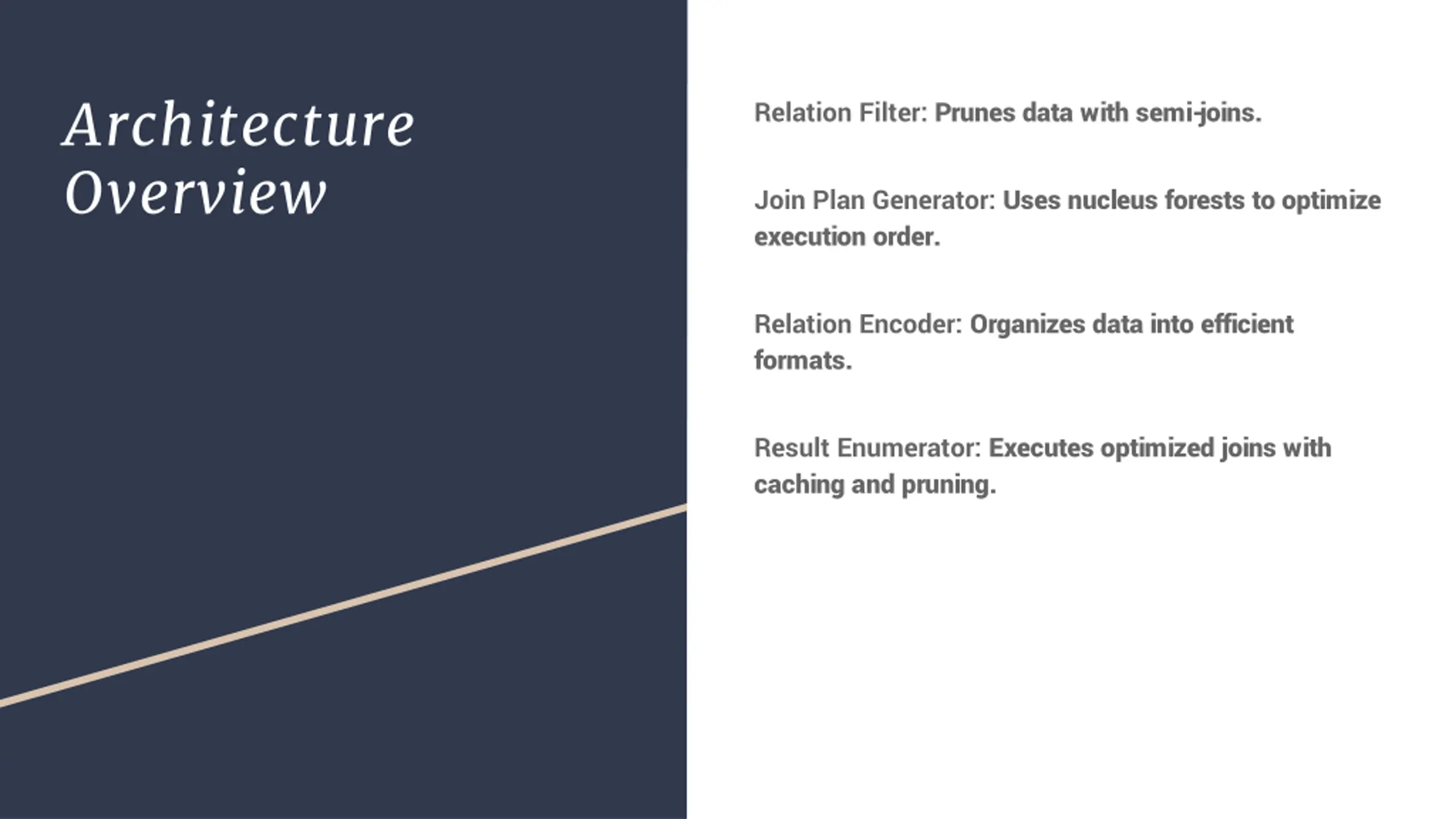 Architecture Overview

Relation Filter: Prunes data with semi-joins.

Join Plan Generator: Uses nucleus forests to optimize execution order.

Relation Encoder: Organizes data into efficient formats.

Result Enumerator: Executes optimized joins with caching and pruning.